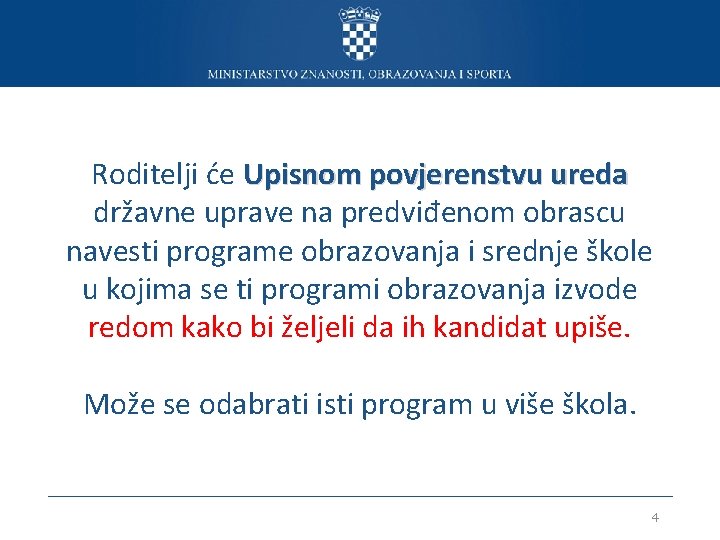 MINISTARSTVO ZNANOSTI, OBRAZOVANJA I SPORTA

Roditelji će Upisnom povjerenstvu ureda državne uprave na predviđenom obrascu navesti programe obrazovanja i srednje škole u kojima se ti programi obrazovanja izvode redom kako bi željeli da ih kandidat upiše.

Može se odabrati isti program u više škola.

4